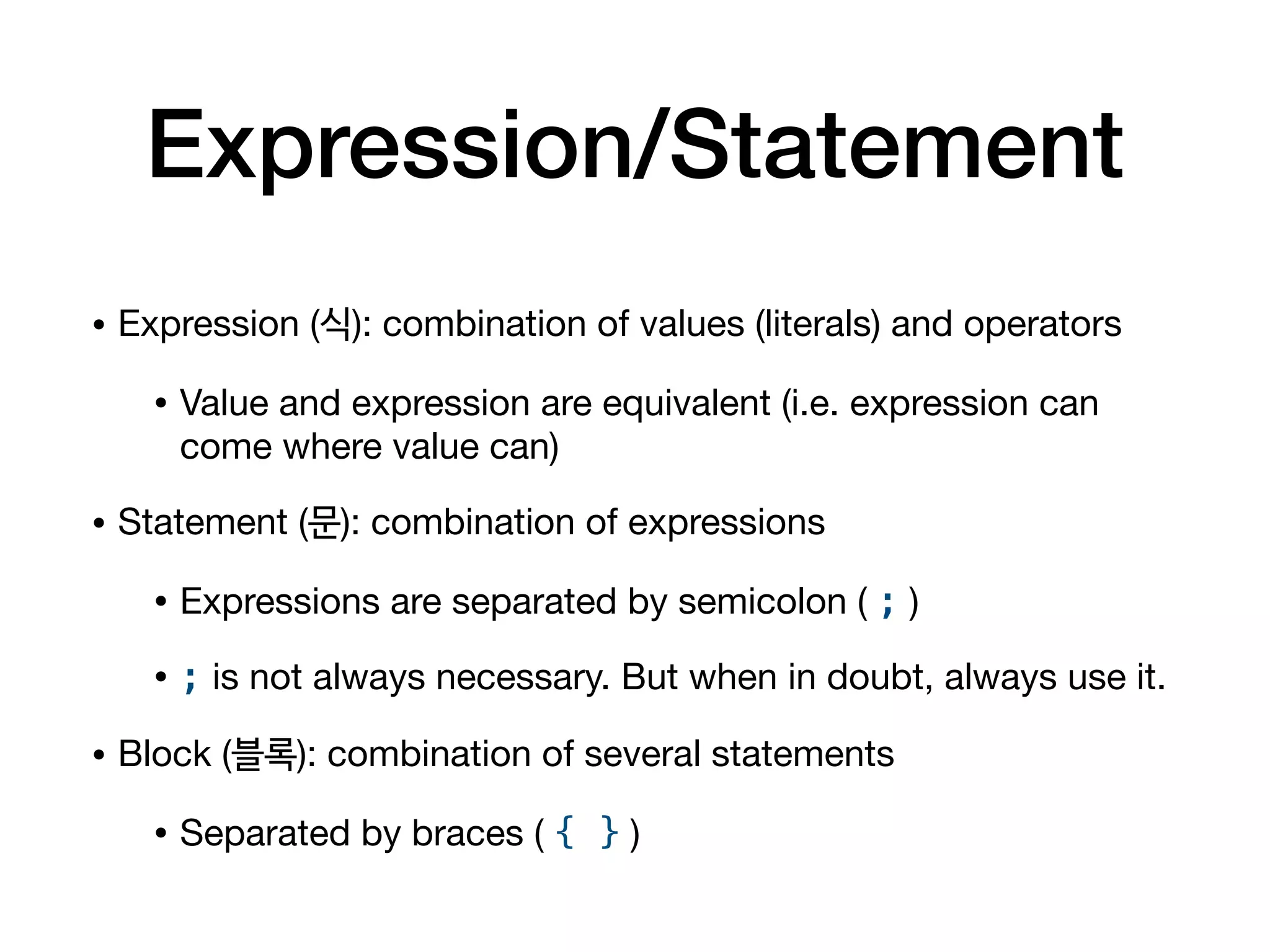 Expression/Statement

• Expression (식): combination of values (literals) and operators

  • Value and expression are equivalent (i.e. expression can come where value can)

• Statement (문): combination of expressions

  • Expressions are separated by semicolon ( ; )

  • ; is not always necessary. But when in doubt, always use it.

• Block (블록): combination of several statements

  • Separated by braces ( { } )